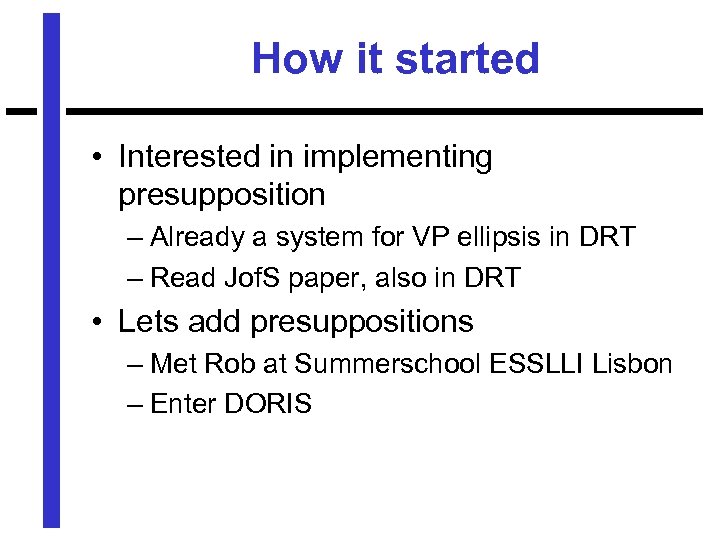 How it started

• Interested in implementing presupposition
– Already a system for VP ellipsis in DRT
– Read JofS paper, also in DRT
• Lets add presuppositions
– Met Rob at Summerschool ESSLLI Lisbon
– Enter DORIS